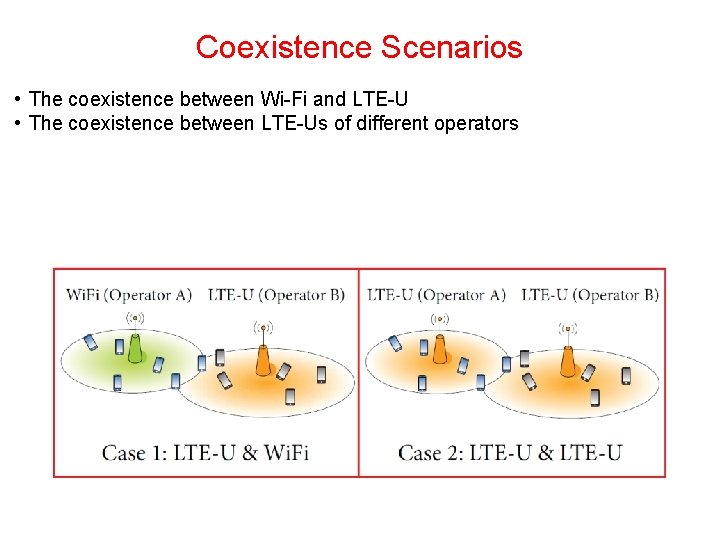 Coexistence Scenarios

• The coexistence between Wi-Fi and LTE-U
• The coexistence between LTE-Us of different operators

WiFi (Operator A) LTE-U (Operator B)

Case 1: LTE-U & WiFi

LTE-U (Operator A) LTE-U (Operator B)

Case 2: LTE-U & LTE-U